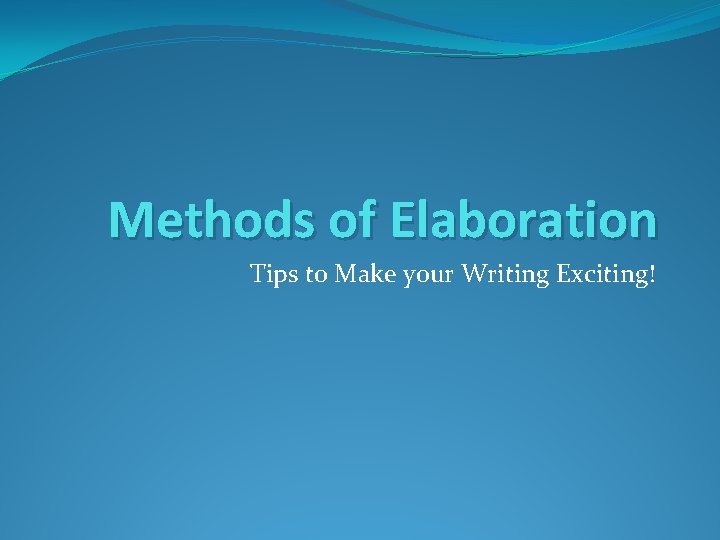 Methods of Elaboration

Tips to Make your Writing Exciting!